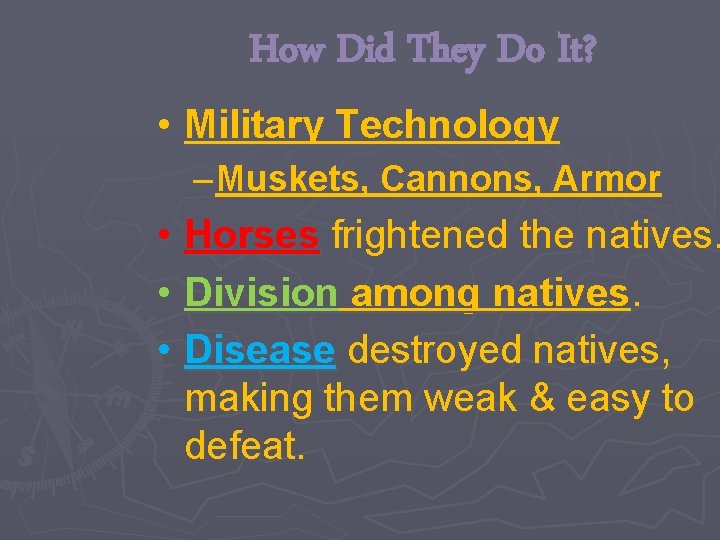 How Did They Do It?

• Military Technology
– Muskets, Cannons, Armor
• Horses frightened the natives.
• Division among natives.
• Disease destroyed natives, making them weak & easy to defeat.